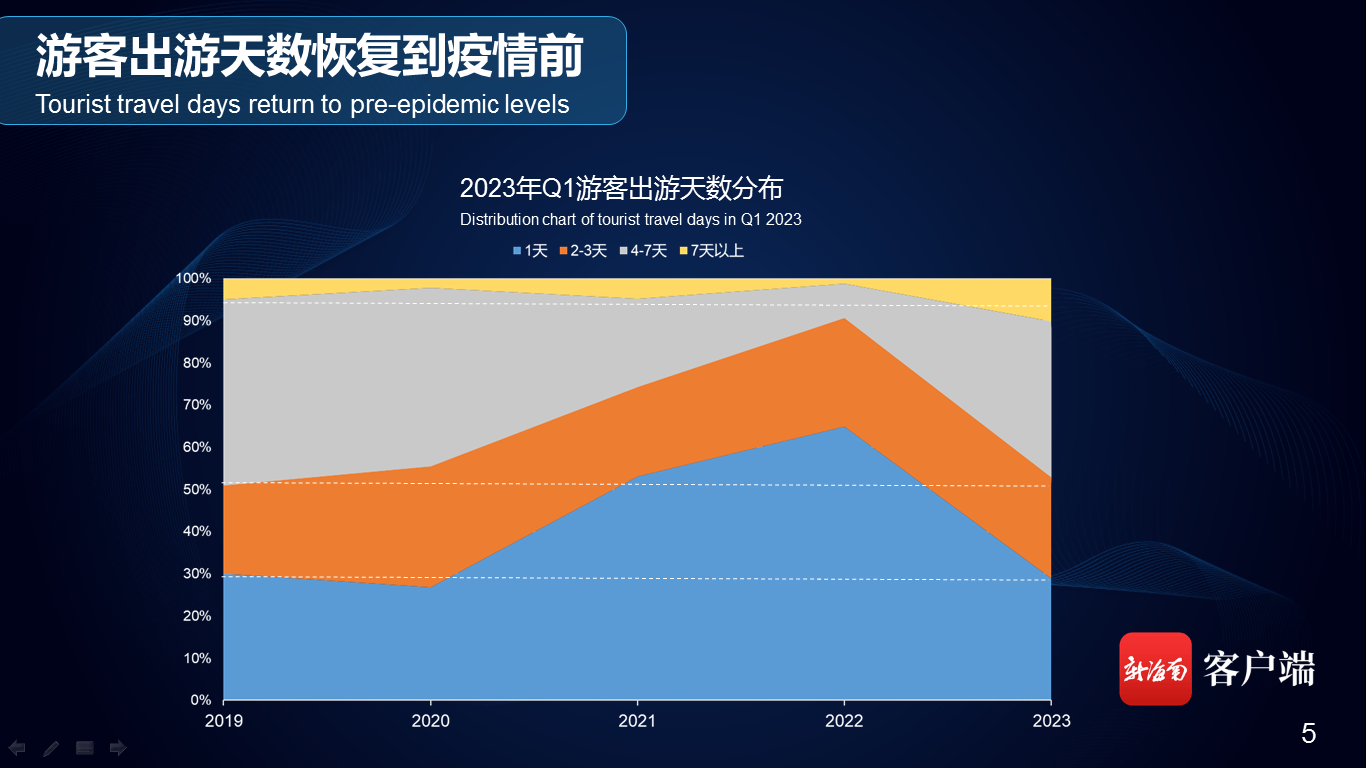 游客出游天数恢复到疫情前
Tourist travel days return to pre-epidemic levels

2023年Q1游客出游天数分布
Distribution chart of tourist travel days in Q1 2023

1天 2-3天 4-7天 7天以上

100%
90%
80%
70%
60%
50%
40%
30%
20%
10%
0%

2019 2020 2021 2022 2023

新海南 客户端

5